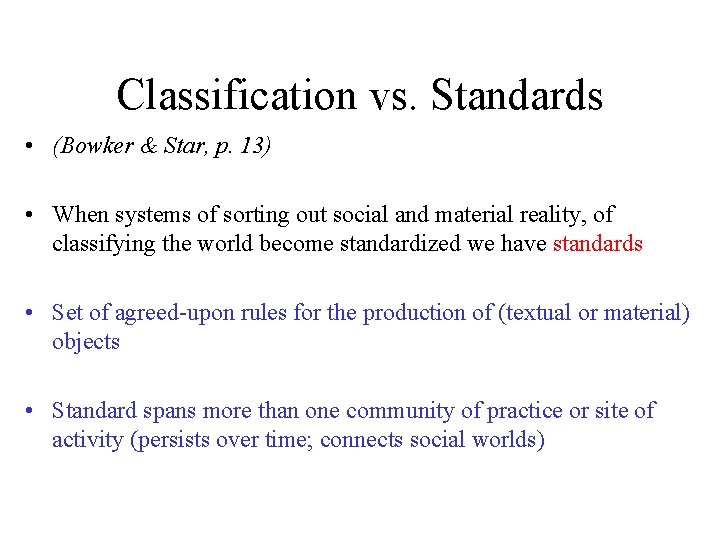 Classification vs. Standards

• (Bowker & Star, p. 13)

• When systems of sorting out social and material reality, of classifying the world become standardized we have standards

• Set of agreed-upon rules for the production of (textual or material) objects

• Standard spans more than one community of practice or site of activity (persists over time; connects social worlds)